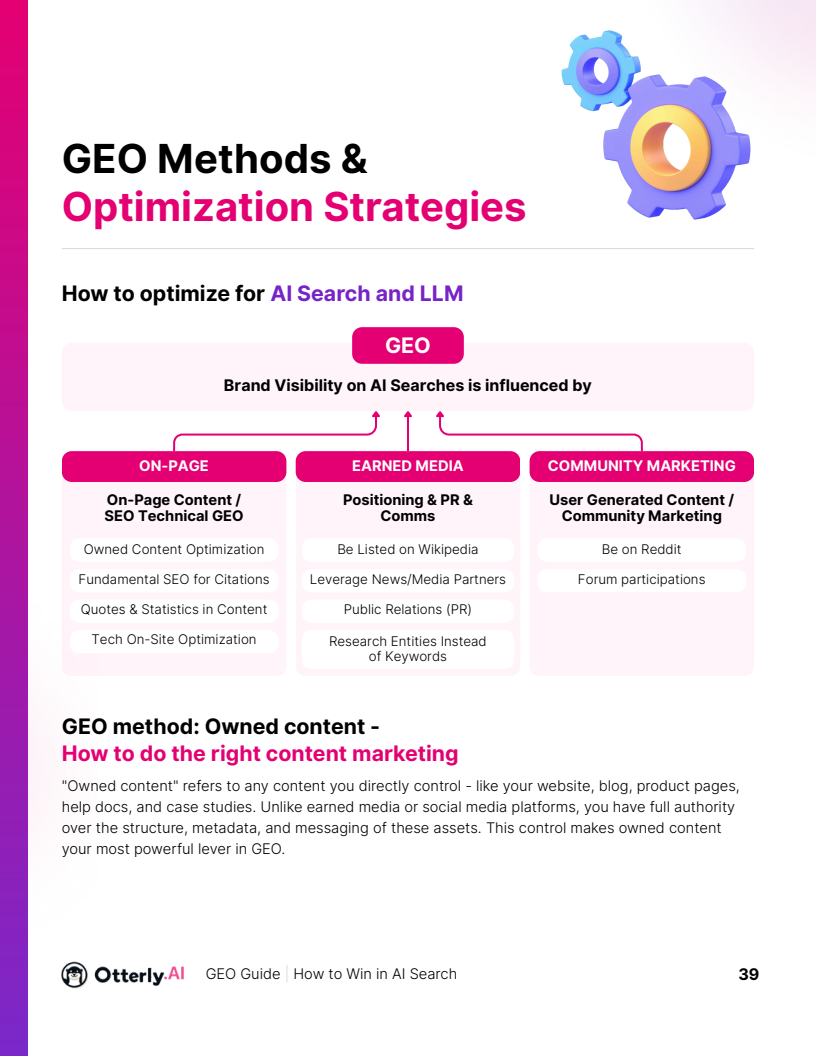 GEO Methods &
Optimization Strategies

How to optimize for AI Search and LLM

GEO

Brand Visibility on AI Searches is influenced by

ON-PAGE

On-Page Content /
SEO Technical GEO

Owned Content Optimization

Fundamental SEO for Citations

Quotes & Statistics in Content

Tech On-Site Optimization

EARNED MEDIA

Positioning & PR &
Comms

Be Listed on Wikipedia

Leverage News/Media Partners

Public Relations (PR)

Research Entities Instead of Keywords

COMMUNITY MARKETING

User Generated Content /
Community Marketing

Be on Reddit

Forum participations

GEO method: Owned content -
How to do the right content marketing

"Owned content" refers to any content you directly control - like your website, blog, product pages, help docs, and case studies. Unlike earned media or social media platforms, you have full authority over the structure, metadata, and messaging of these assets. This control makes owned content your most powerful lever in GEO.

Otterly.AI GEO Guide | How to Win in AI Search 39